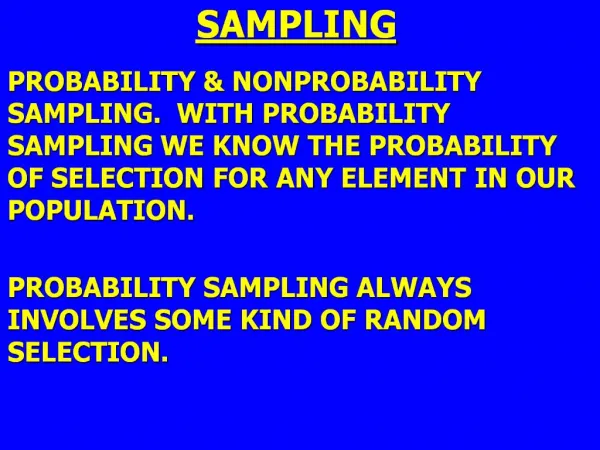 SAMPLING

PROBABILITY & NONPROBABILITY SAMPLING. WITH PROBABILITY SAMPLING WE KNOW THE PROBABILITY OF SELECTION FOR ANY ELEMENT IN OUR POPULATION.

PROBABILITY SAMPLING ALWAYS INVOLVES SOME KIND OF RANDOM SELECTION.